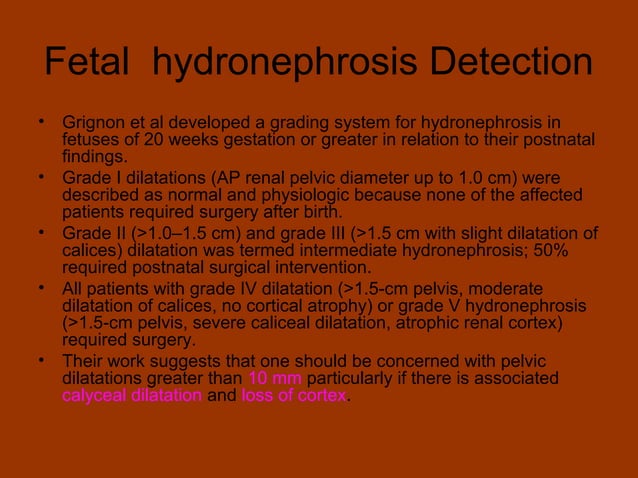 Fetal hydronephrosis Detection

• Grignon et al developed a grading system for hydronephrosis in fetuses of 20 weeks gestation or greater in relation to their postnatal findings.

• Grade I dilatations (AP renal pelvic diameter up to 1.0 cm) were described as normal and physiologic because none of the affected patients required surgery after birth.

• Grade II (>1.0–1.5 cm) and grade III (>1.5 cm with slight dilatation of calices) dilatation was termed intermediate hydronephrosis; 50% required postnatal surgical intervention.

• All patients with grade IV dilatation (>1.5-cm pelvis, moderate dilatation of calices, no cortical atrophy) or grade V hydronephrosis (>1.5-cm pelvis, severe caliceal dilatation, atrophic renal cortex) required surgery.

• Their work suggests that one should be concerned with pelvic dilatations greater than 10 mm particularly if there is associated calyceal dilatation and loss of cortex.